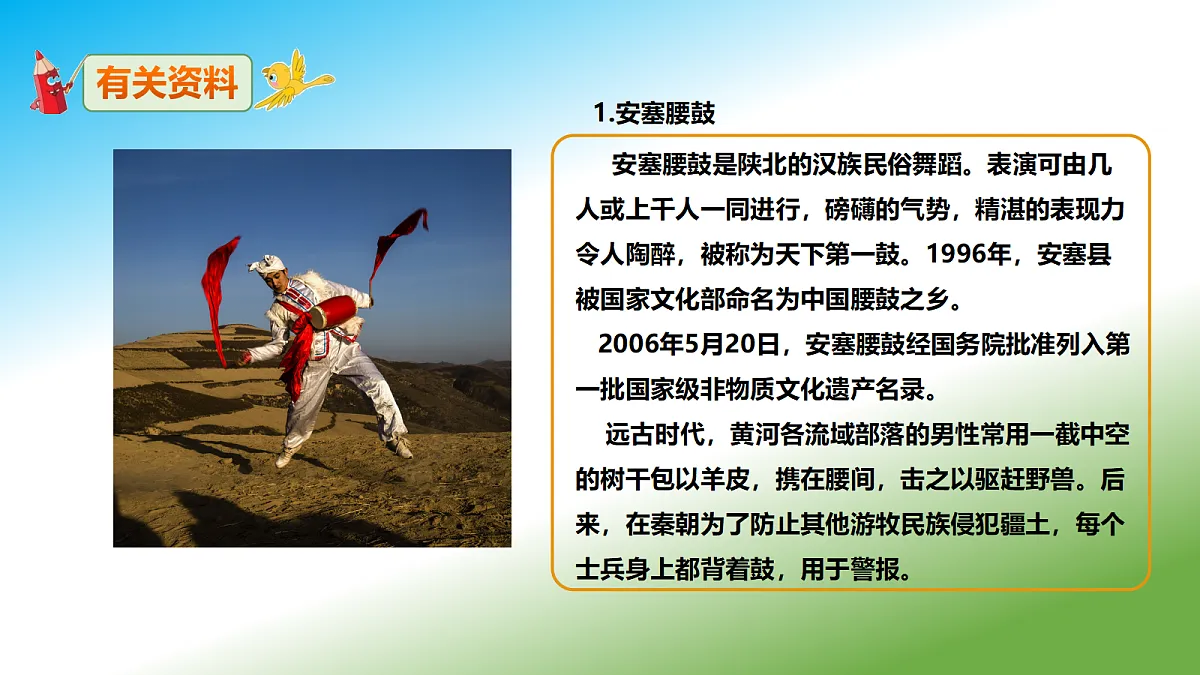 有关资料

1.安塞腰鼓

安塞腰鼓是陕北的汉族民俗舞蹈。表演可由几人或上千人一同进行，磅礴的气势，精湛的表现力令人陶醉，被称为天下第一鼓。1996年，安塞县被国家文化部命名为中国腰鼓之乡。

2006年5月20日，安塞腰鼓经国务院批准列入第一批国家级非物质文化遗产名录。

远古时代，黄河各流域部落的男性常用一截中空的树干包以羊皮，携在腰间，击之以驱赶野兽。后来，在秦朝为了防止其他游牧民族侵犯疆土，每个士兵身上都背着鼓，用于警报。